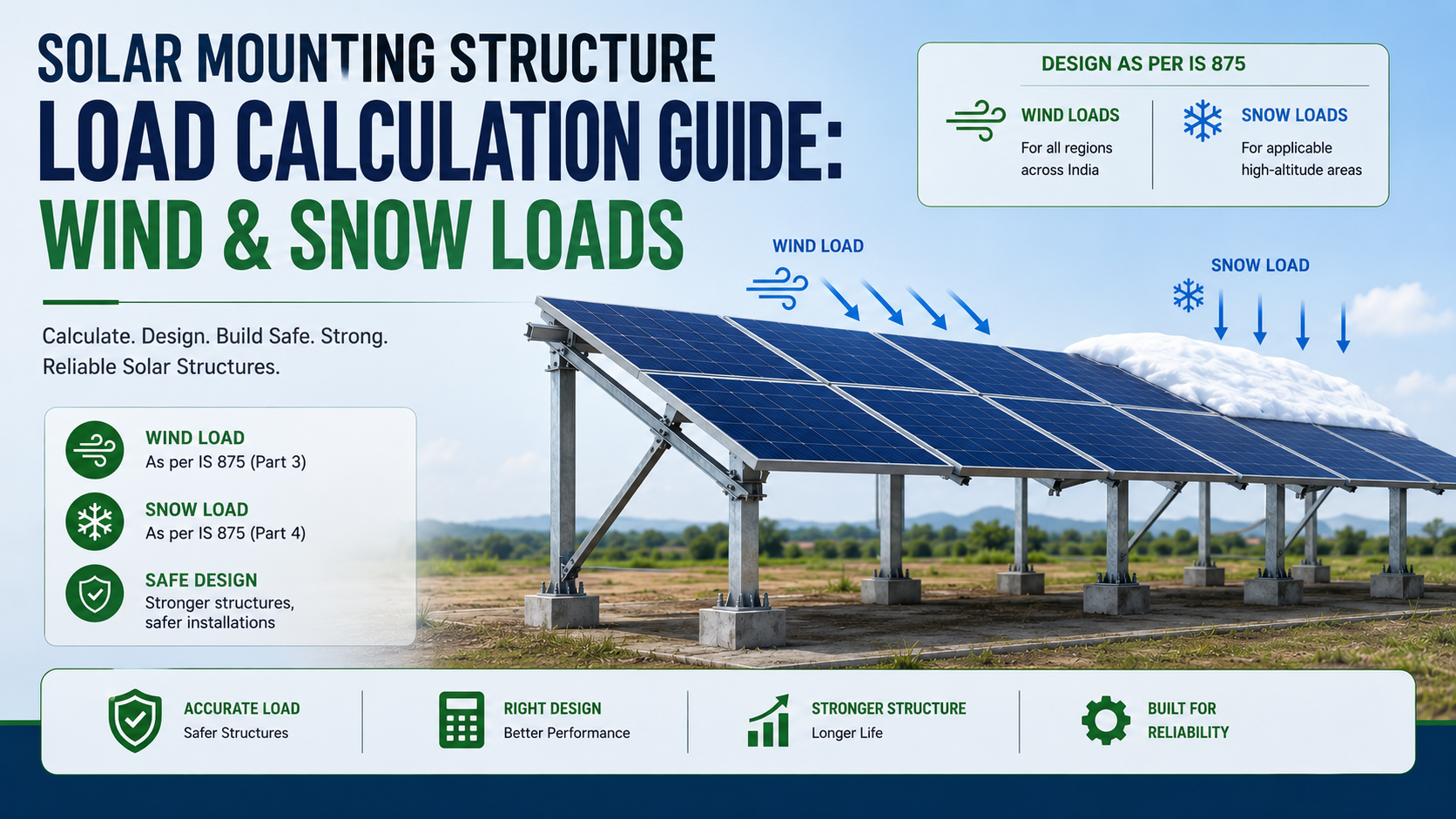 SOLAR MOUNTING STRUCTURE
LOAD CALCULATION GUIDE:
WIND & SNOW LOADS

Calculate. Design. Build Safe. Strong. Reliable Solar Structures.

WIND LOAD
As per IS 875 (Part 3)

SNOW LOAD
As per IS 875 (Part 4)

SAFE DESIGN
Stronger structures, safer installations

DESIGN AS PER IS 875

WIND LOADS
For all regions across India

SNOW LOADS
For applicable high-altitude areas

WIND LOAD

SNOW LOAD

ACCURATE LOAD
Safer Structures

RIGHT DESIGN
Better Performance

STRONGER STRUCTURE
Longer Life

BUILT FOR
RELIABILITY